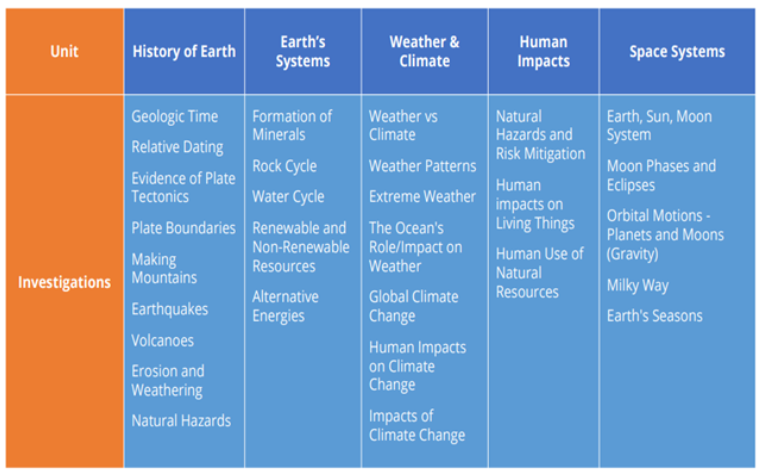 | Unit | History of Earth | Earth's Systems | Weather & Climate | Human Impacts | Space Systems |
|---|---|---|---|---|---|
| Investigations | Geologic Time<br>Relative Dating<br>Evidence of Plate Tectonics<br>Plate Boundaries<br>Making Mountains<br>Earthquakes<br>Volcanoes<br>Erosion and Weathering<br>Natural Hazards | Formation of Minerals<br>Rock Cycle<br>Water Cycle<br>Renewable and Non-Renewable Resources<br>Alternative Energies | Weather vs Climate<br>Weather Patterns<br>Extreme Weather<br>The Ocean's Role/Impact on Weather<br>Global Climate Change<br>Human Impacts on Climate Change<br>Impacts of Climate Change | Natural Hazards and Risk Mitigation<br>Human impacts on Living Things<br>Human Use of Natural Resources | Earth, Sun, Moon System<br>Moon Phases and Eclipses<br>Orbital Motions - Planets and Moons (Gravity)<br>Milky Way<br>Earth's Seasons |